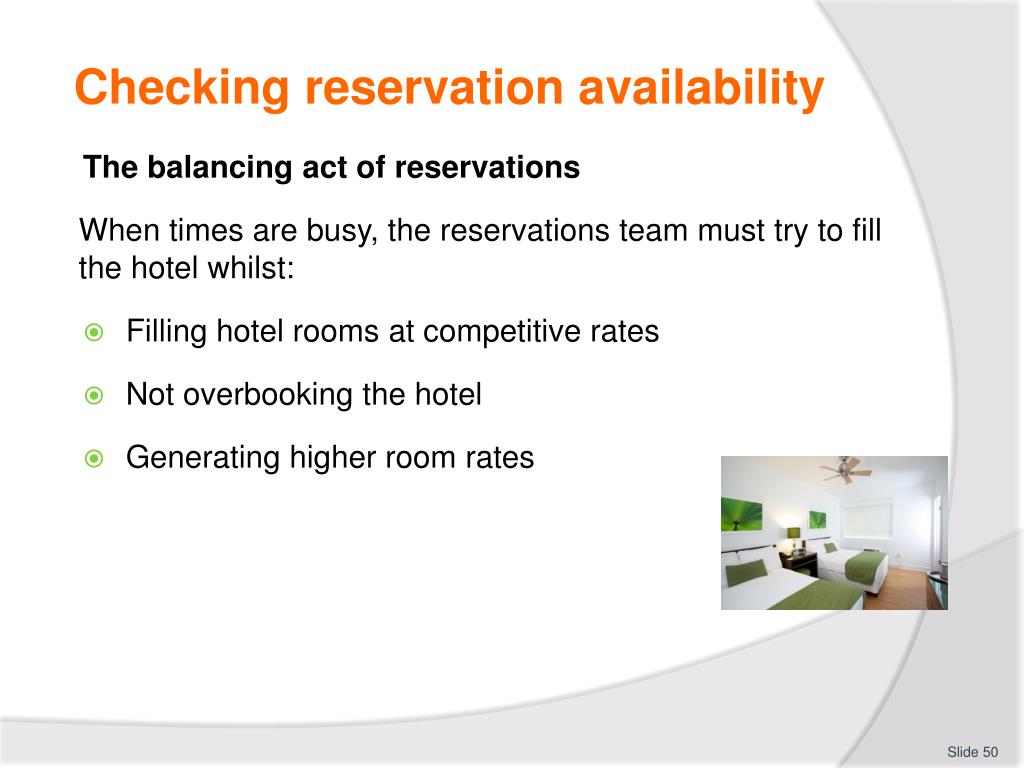 Checking reservation availability

The balancing act of reservations

When times are busy, the reservations team must try to fill the hotel whilst:

Filling hotel rooms at competitive rates

Not overbooking the hotel

Generating higher room rates

Slide 50